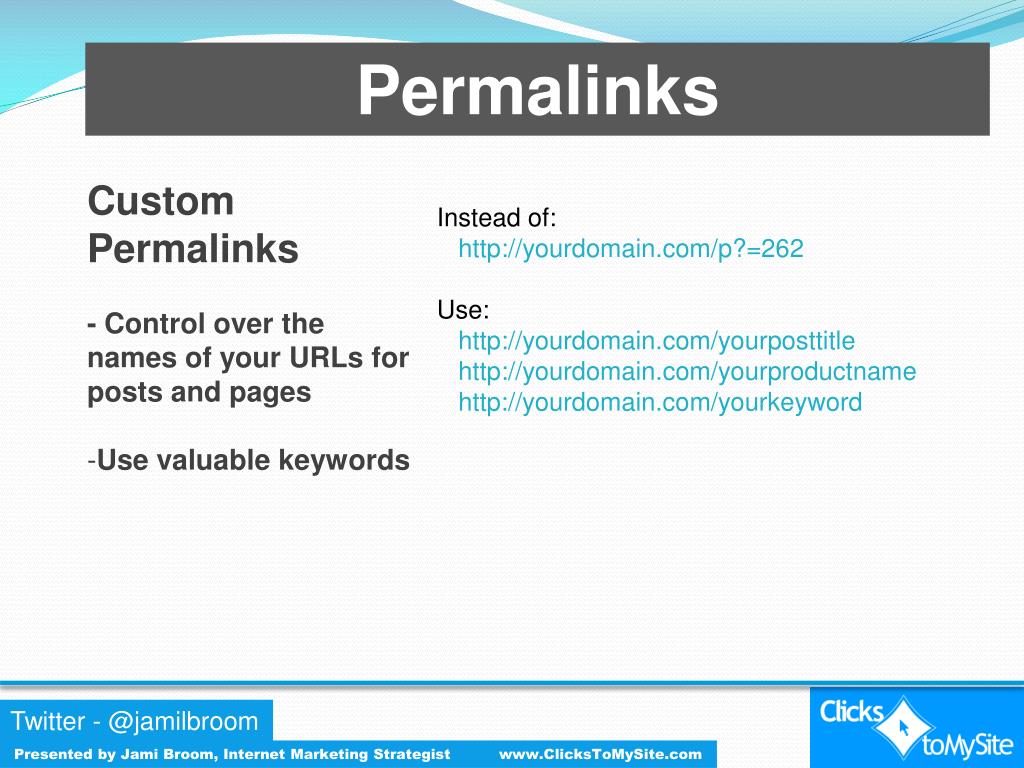 Permalinks

Custom Permalinks

- Control over the names of your URLs for posts and pages

-Use valuable keywords

Instead of:
http://yourdomain.com/p?=262

Use:
http://yourdomain.com/yourposttitle
http://yourdomain.com/yourproductname
http://yourdomain.com/yourkeyword

Twitter - @jamilbroom

Presented by Jami Broom, Internet Marketing Strategist www.ClicksToMySite.com

Clicks toMySite